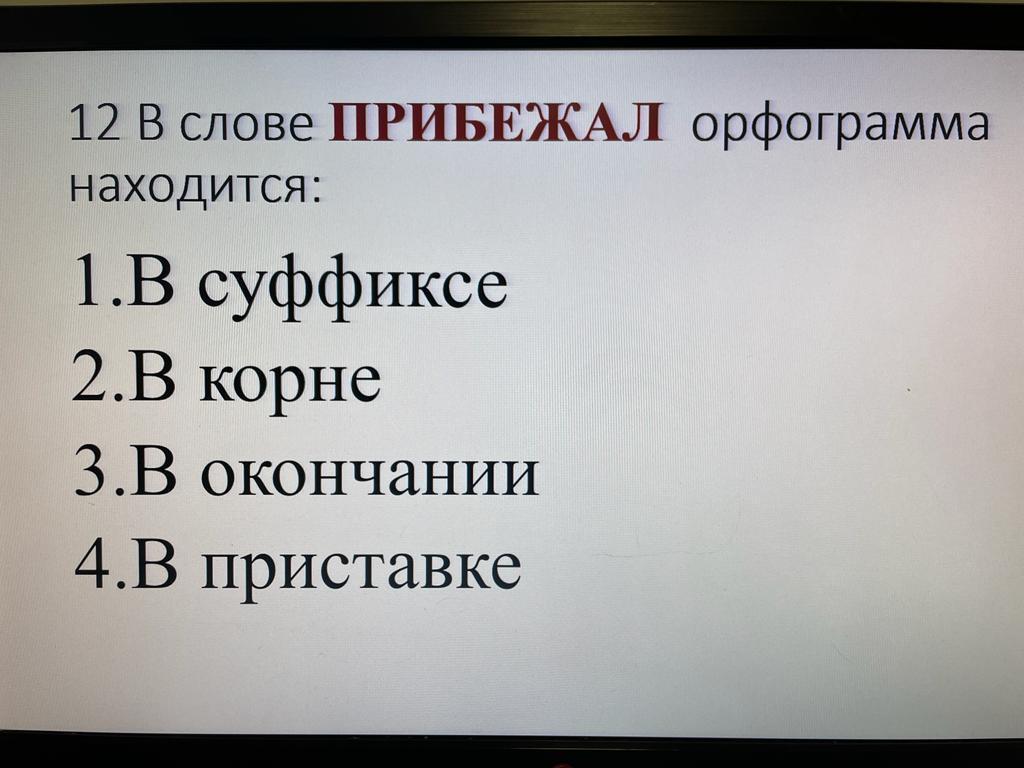 12 В слове ПРИБЕЖАЛ орфограмма находится:

1.В суффиксе
2.В корне
3.В окончании
4.В приставке